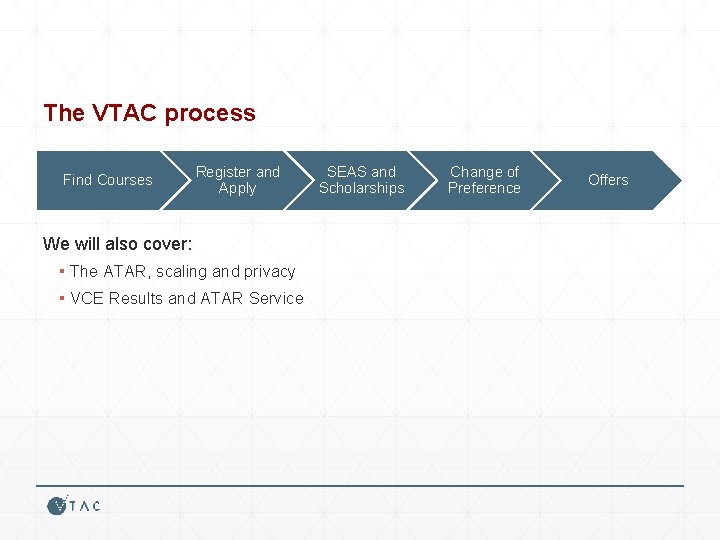 The VTAC process

Find Courses

Register and Apply

SEAS and Scholarships

Change of Preference

Offers

We will also cover:

▪ The ATAR, scaling and privacy

▪ VCE Results and ATAR Service

VTAC